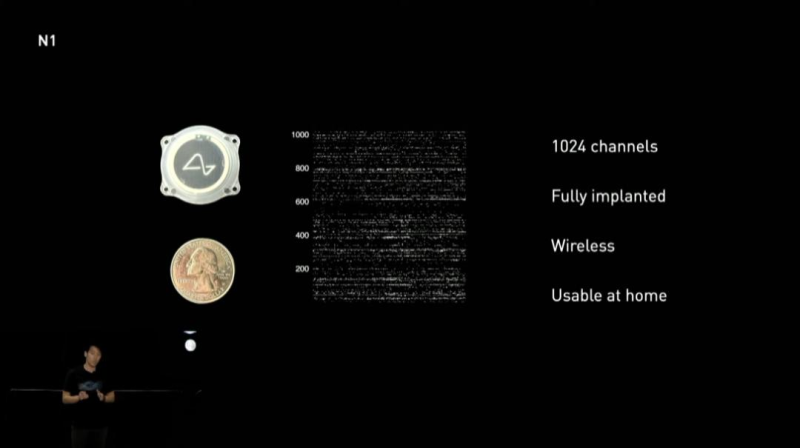 N1

1000
800
600
400
200

1024 channels

Fully implanted

Wireless

Usable at home